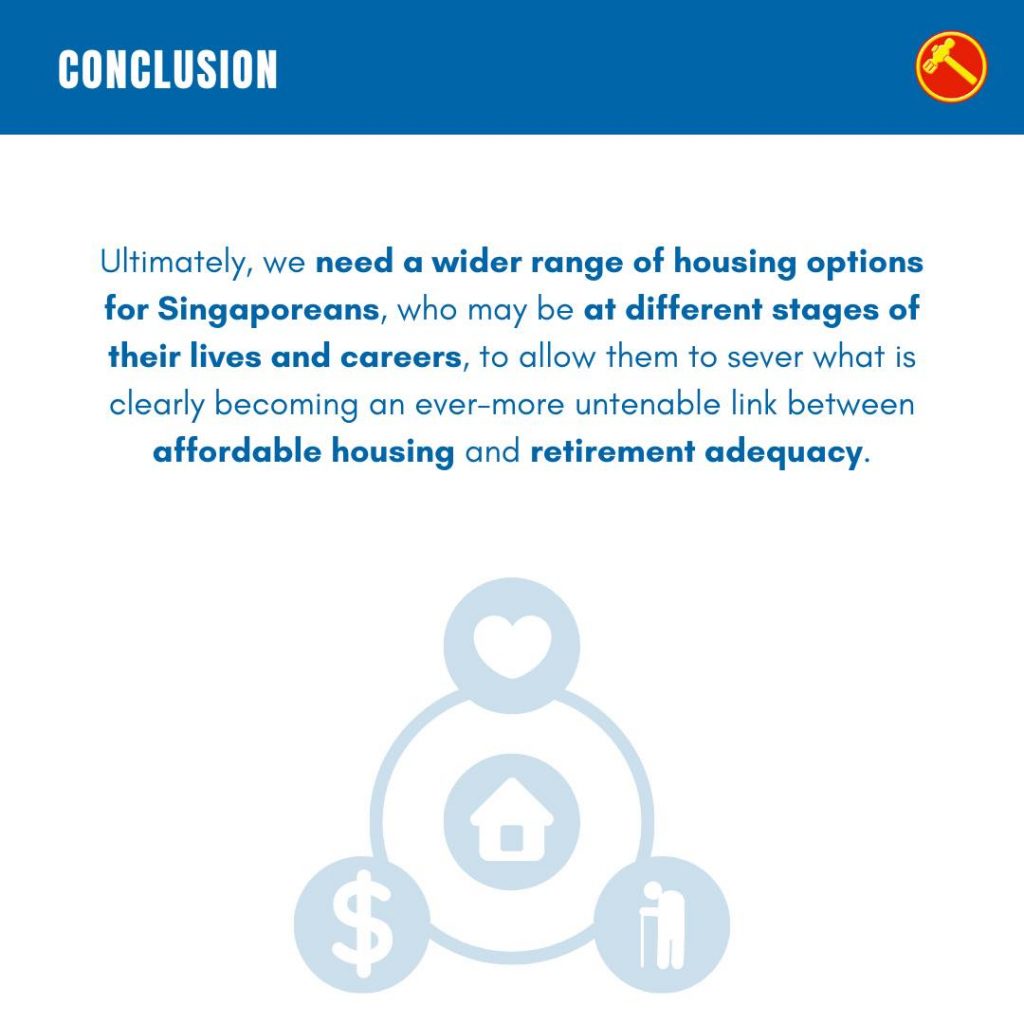 CONCLUSION

Ultimately, we need a wider range of housing options for Singaporeans, who may be at different stages of their lives and careers, to allow them to sever what is clearly becoming an ever-more untenable link between affordable housing and retirement adequacy.

$